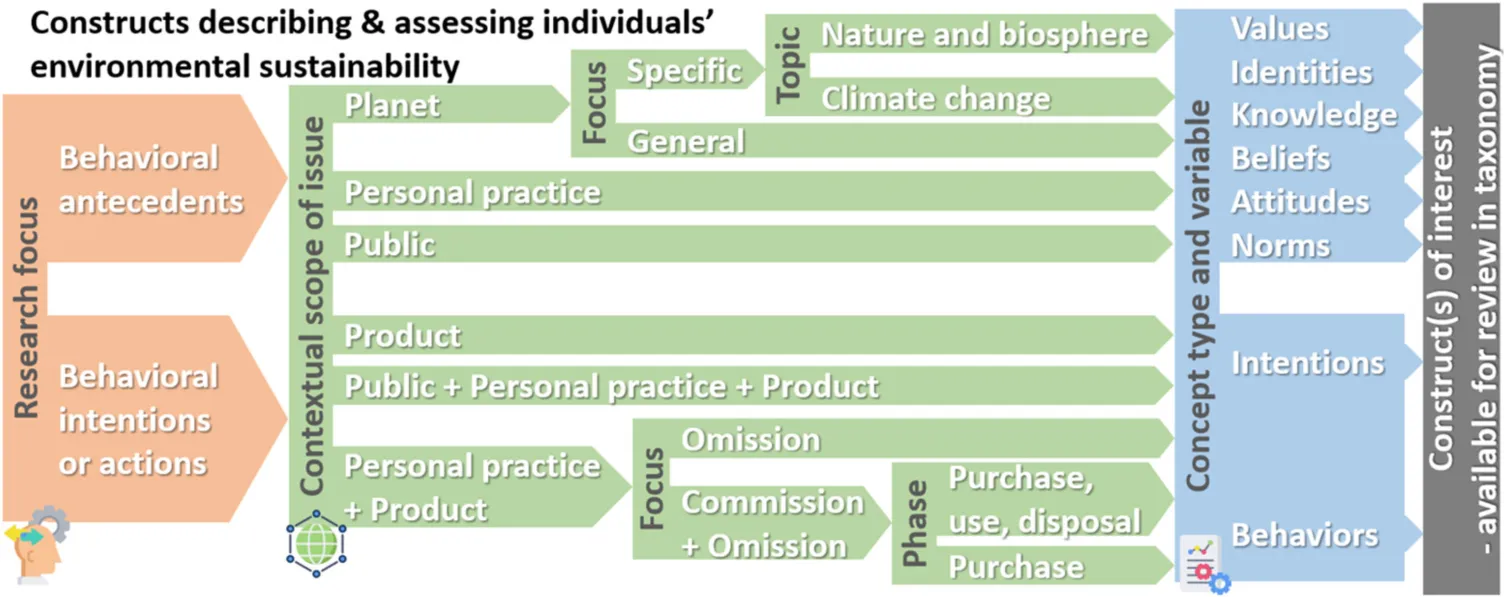 Constructs describing & assessing individuals' environmental sustainability

Research focus

Behavioral antecedents

Behavioral intentions or actions

Contextual scope of issue

Planet

Focus

Specific

Topic

Nature and biosphere

Climate change

General

Personal practice

Public

Product

Public + Personal practice + Product

Personal practice + Product

Focus

Omission

Commission + Omission

Phase

Purchase, use, disposal

Purchase

Concept type and variable

Values

Identities

Knowledge

Beliefs

Attitudes

Norms

Intentions

Behaviors

Construct(s) of interest - available for review in taxonomy